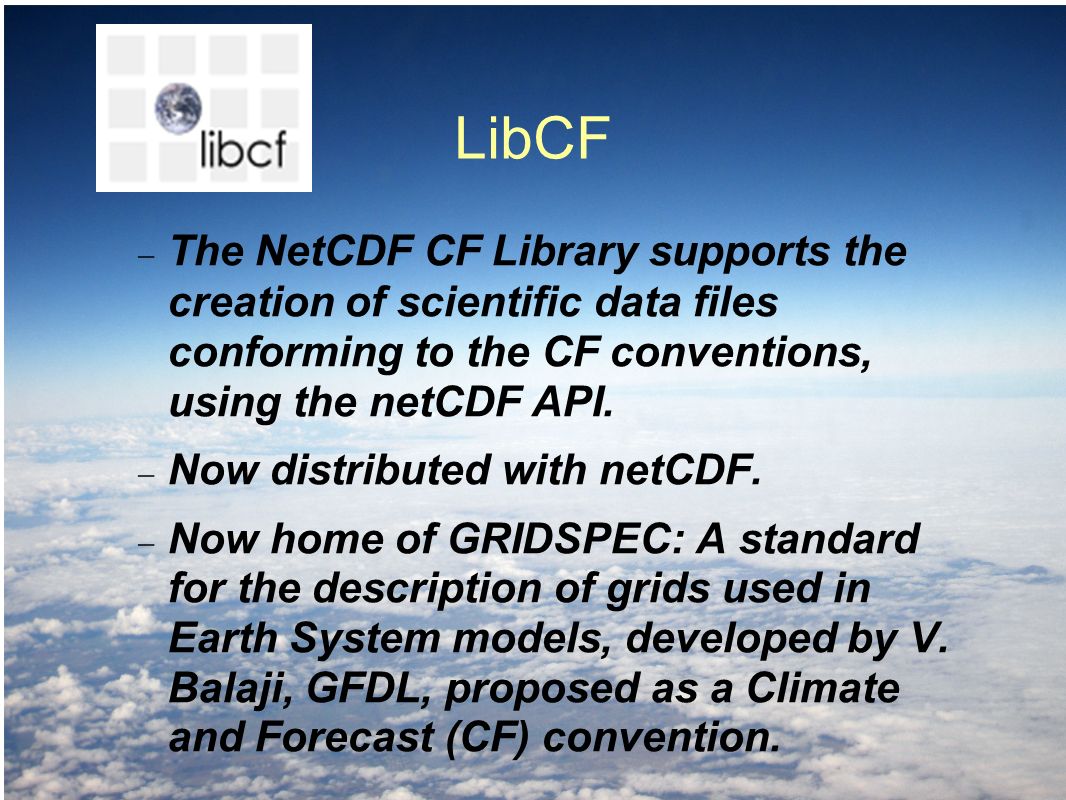 libcf

LibCF

– The NetCDF CF Library supports the creation of scientific data files conforming to the CF conventions, using the netCDF API.

– Now distributed with netCDF.

– Now home of GRIDSPEC: A standard for the description of grids used in Earth System models, developed by V. Balaji, GFDL, proposed as a Climate and Forecast (CF) convention.